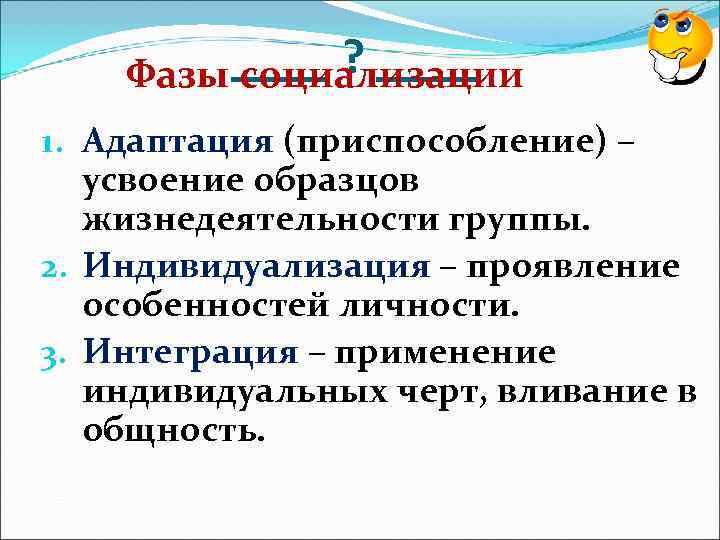 ?
Фазы социализации

1. Адаптация (приспособление) – усвоение образцов жизнедеятельности группы.
2. Индивидуализация – проявление особенностей личности.
3. Интеграция – применение индивидуальных черт, вливание в общность.